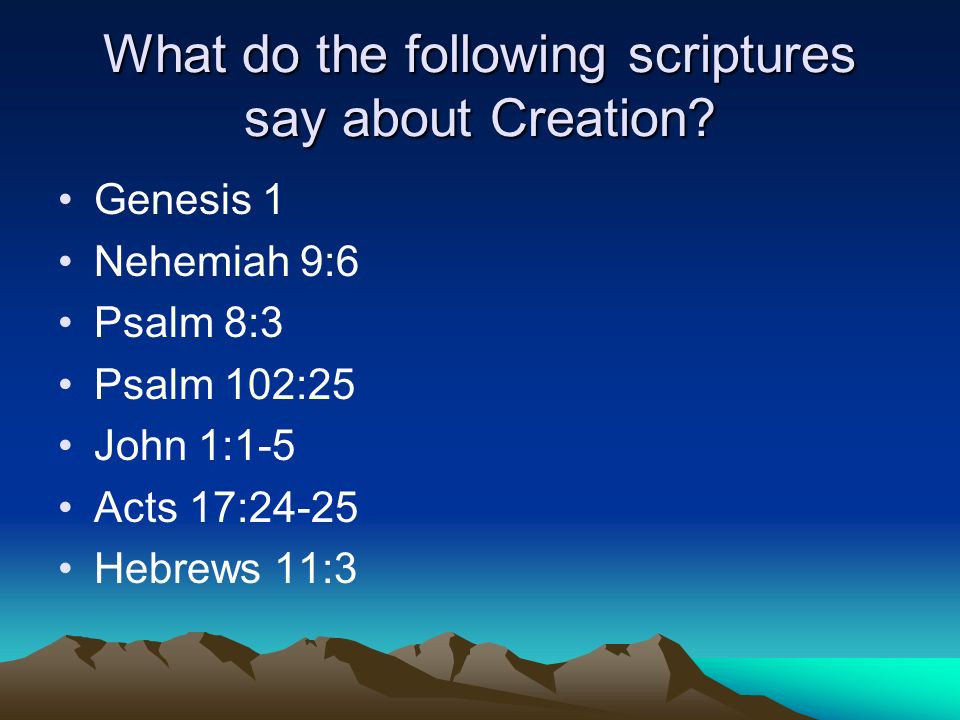 What do the following scriptures say about Creation?

• Genesis 1
• Nehemiah 9:6
• Psalm 8:3
• Psalm 102:25
• John 1:1-5
• Acts 17:24-25
• Hebrews 11:3